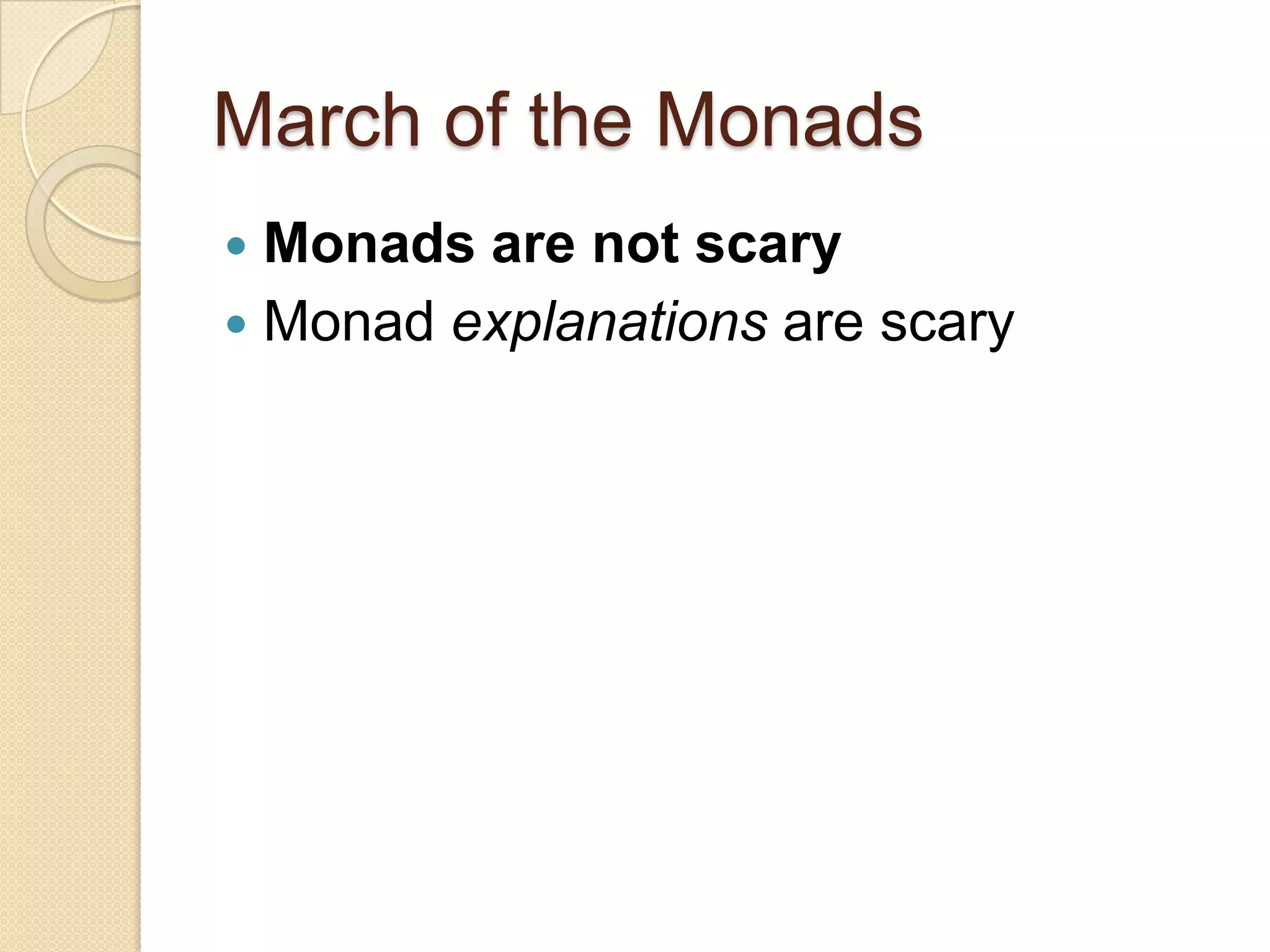 March of the Monads

- Monads are not scary
- Monad explanations are scary